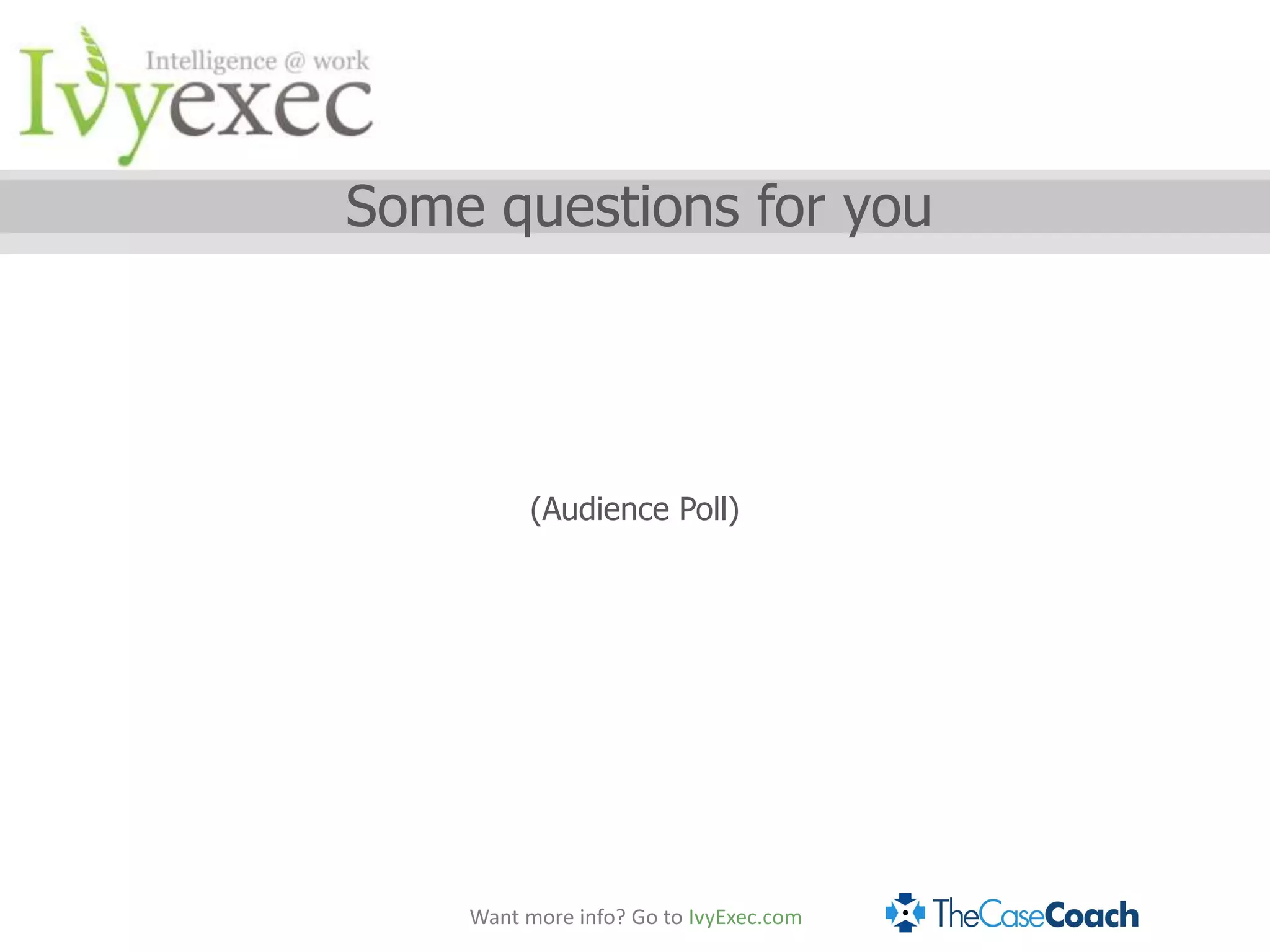 Intelligence @ work
Ivyexec

Some questions for you

(Audience Poll)

Want more info? Go to IvyExec.com

TheCaseCoach